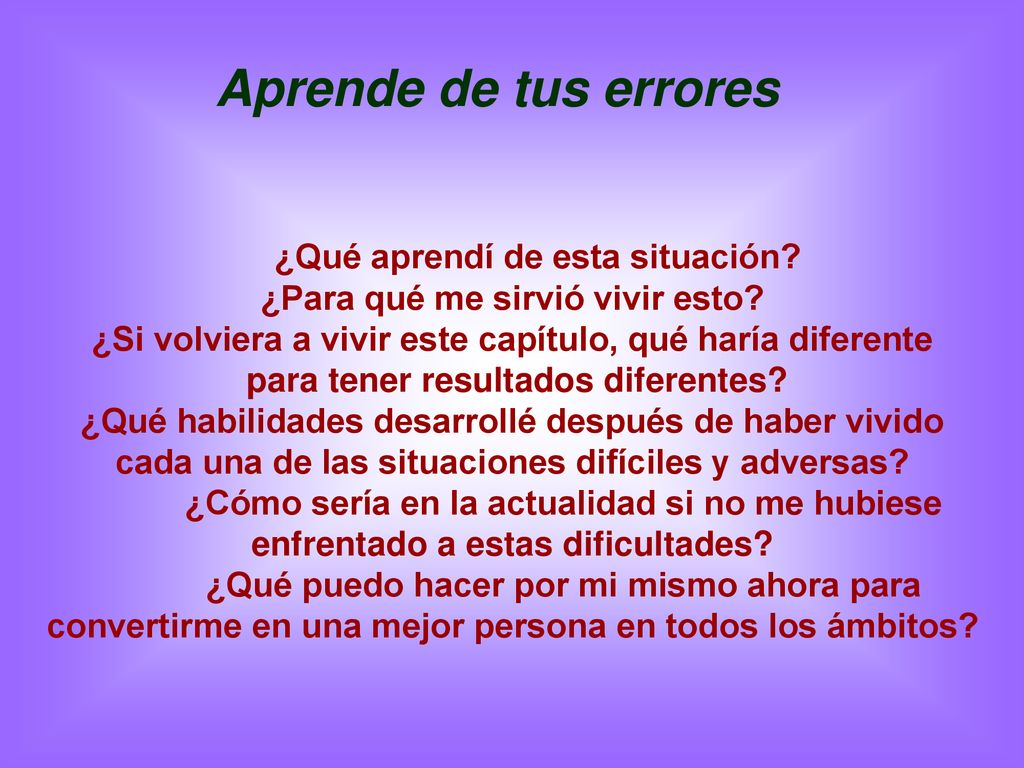 Aprende de tus errores

¿Qué aprendí de esta situación?
¿Para qué me sirvió vivir esto?
¿Si volviera a vivir este capítulo, qué haría diferente para tener resultados diferentes?
¿Qué habilidades desarrollé después de haber vivido cada una de las situaciones difíciles y adversas?
¿Cómo sería en la actualidad si no me hubiese enfrentado a estas dificultades?
¿Qué puedo hacer por mi mismo ahora para convertirme en una mejor persona en todos los ámbitos?